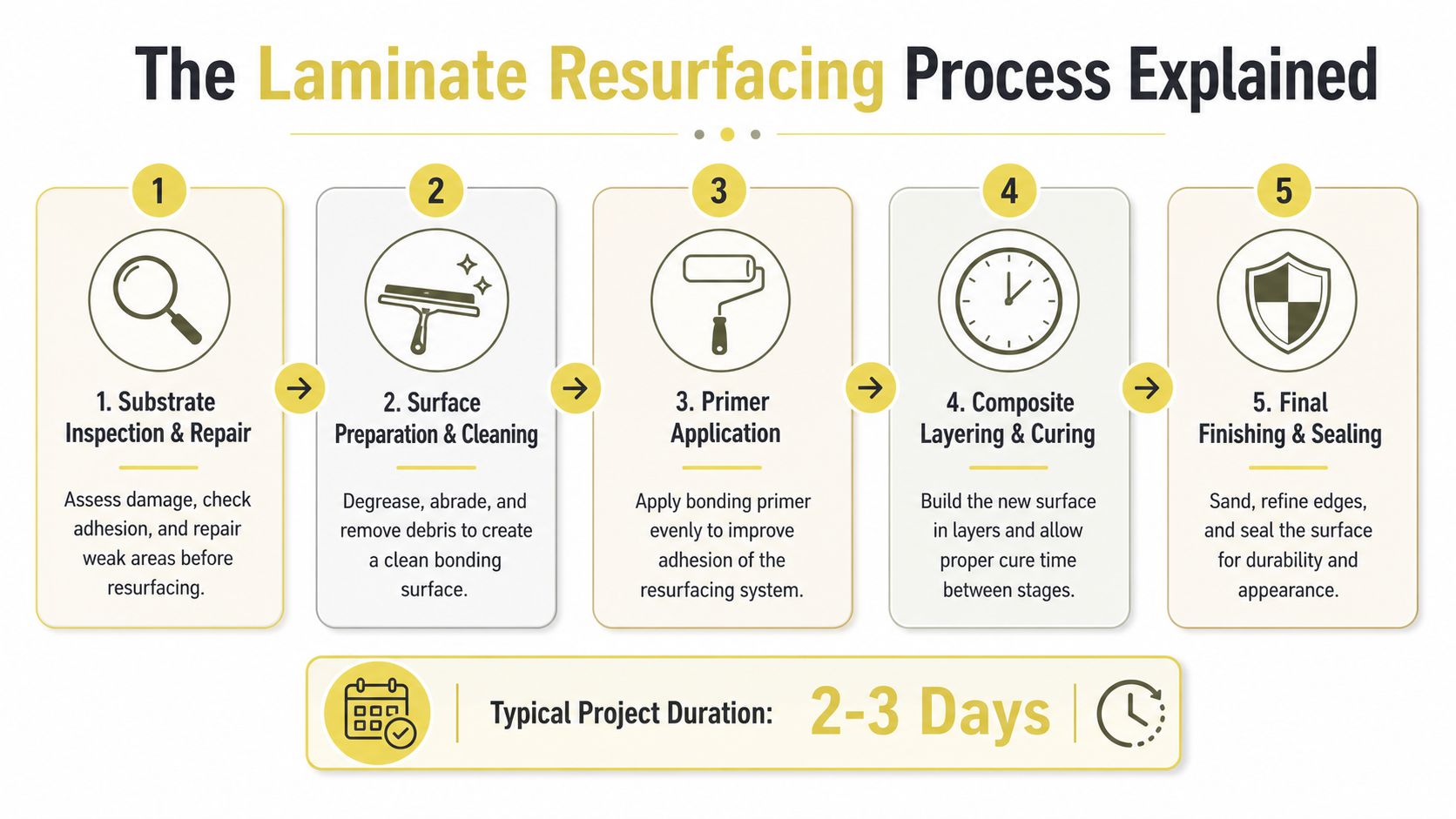 The Laminate Resurfacing Process Explained

1

1. Substrate Inspection & Repair

Assess damage, check adhesion, and repair weak areas before resurfacing.

2

2. Surface Preparation & Cleaning

Degrease, abrade, and remove debris to create a clean bonding surface.

3

3. Primer Application

Apply bonding primer evenly to improve adhesion of the resurfacing system.

4

4. Composite Layering & Curing

Build the new surface in layers and allow proper cure time between stages.

5

5. Final Finishing & Sealing

Sand, refine edges, and seal the surface for durability and appearance.

Typical Project Duration: 2-3 Days